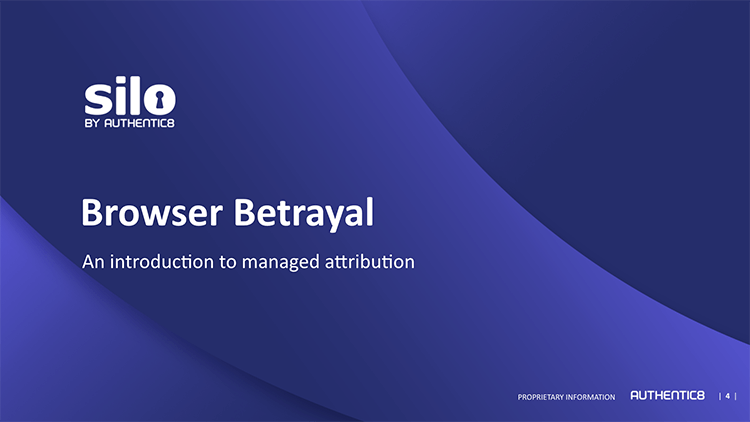 silo
BY AUTHENTIC8

Browser Betrayal

An introduction to managed attribution

PROPRIETARY INFORMATION AUTHENTIC8 | 4 |